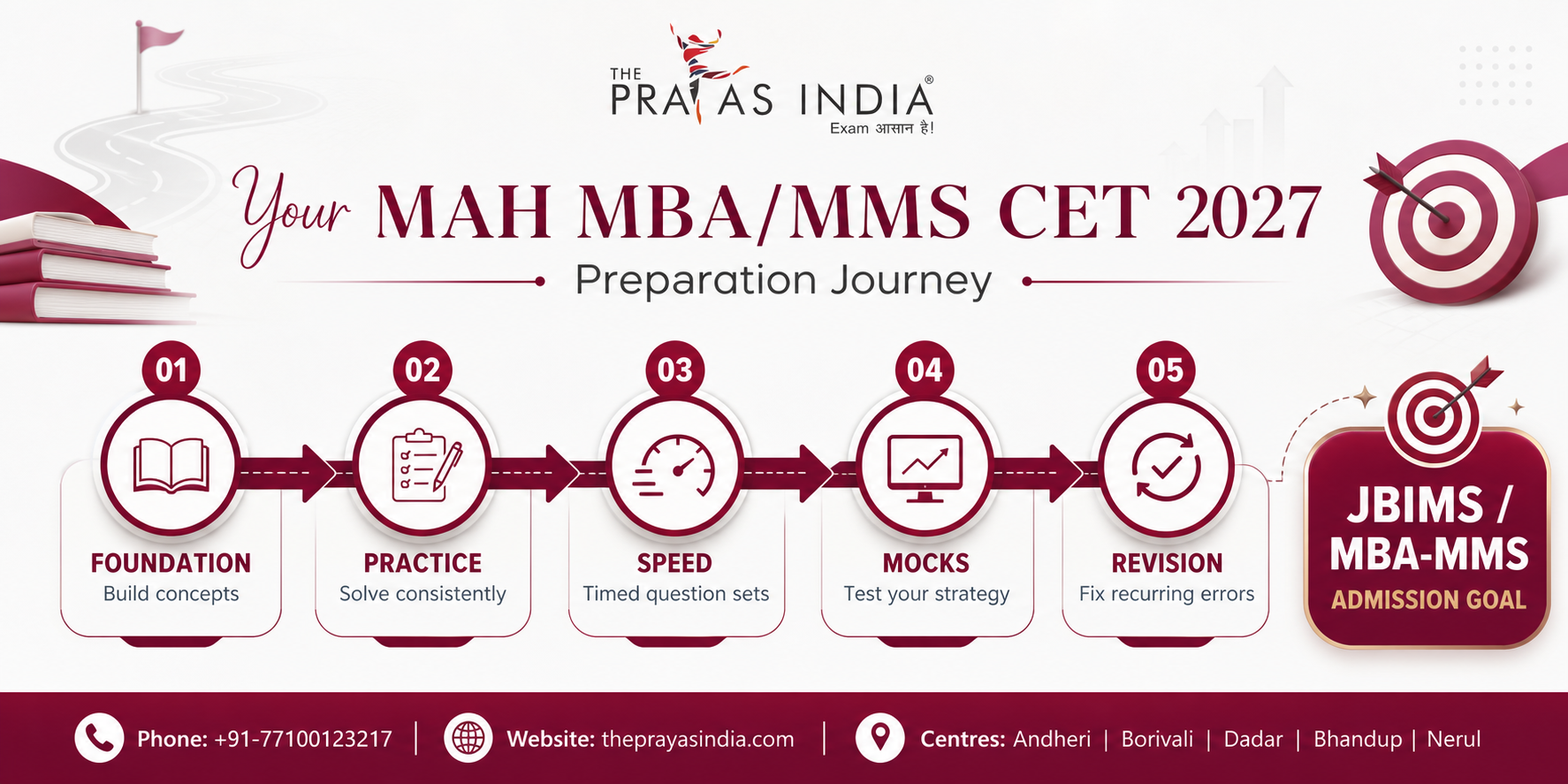 THE PRAYAS INDIA®
Exam आसान है!

Your MAH MBA/MMS CET 2027
Preparation Journey

01
FOUNDATION
Build concepts

02
PRACTICE
Solve consistently

03
SPEED
Timed question sets

04
MOCKS
Test your strategy

05
REVISION
Fix recurring errors

JBIMS / MBA-MMS
ADMISSION GOAL

Phone: +91-77100123217 | Website: theprayasindia.com | Centres: Andheri | Borivali | Dadar | Bhandup | Nerul